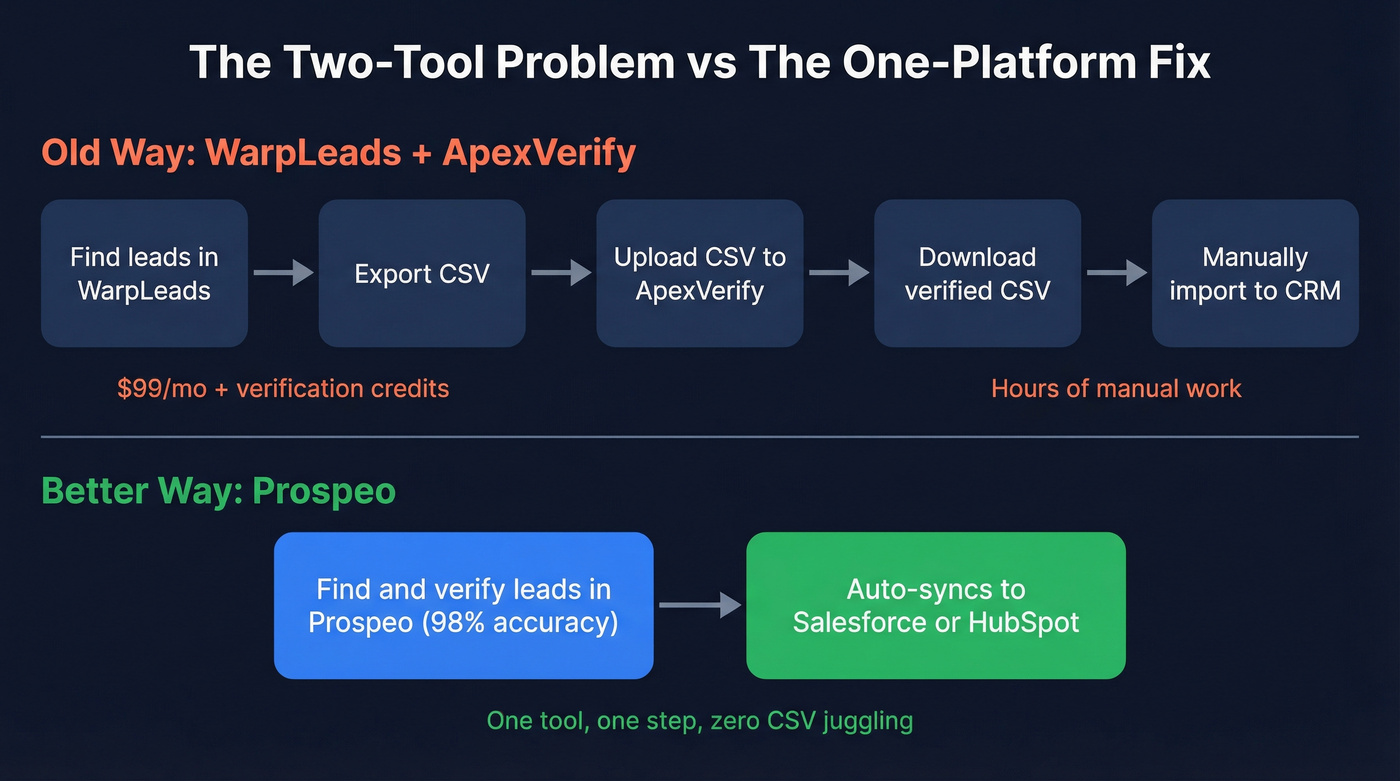 The Two-Tool Problem vs The One-Platform Fix

Old Way: WarpLeads + ApexVerify

Find leads in WarpLeads

Export CSV

Upload CSV to ApexVerify

Download verified CSV

Manually import to CRM

$99/mo + verification credits

Hours of manual work

Better Way: Prospeo

Find and verify leads in Prospeo (98% accuracy)

Auto-syncs to Salesforce or HubSpot

One tool, one step, zero CSV juggling